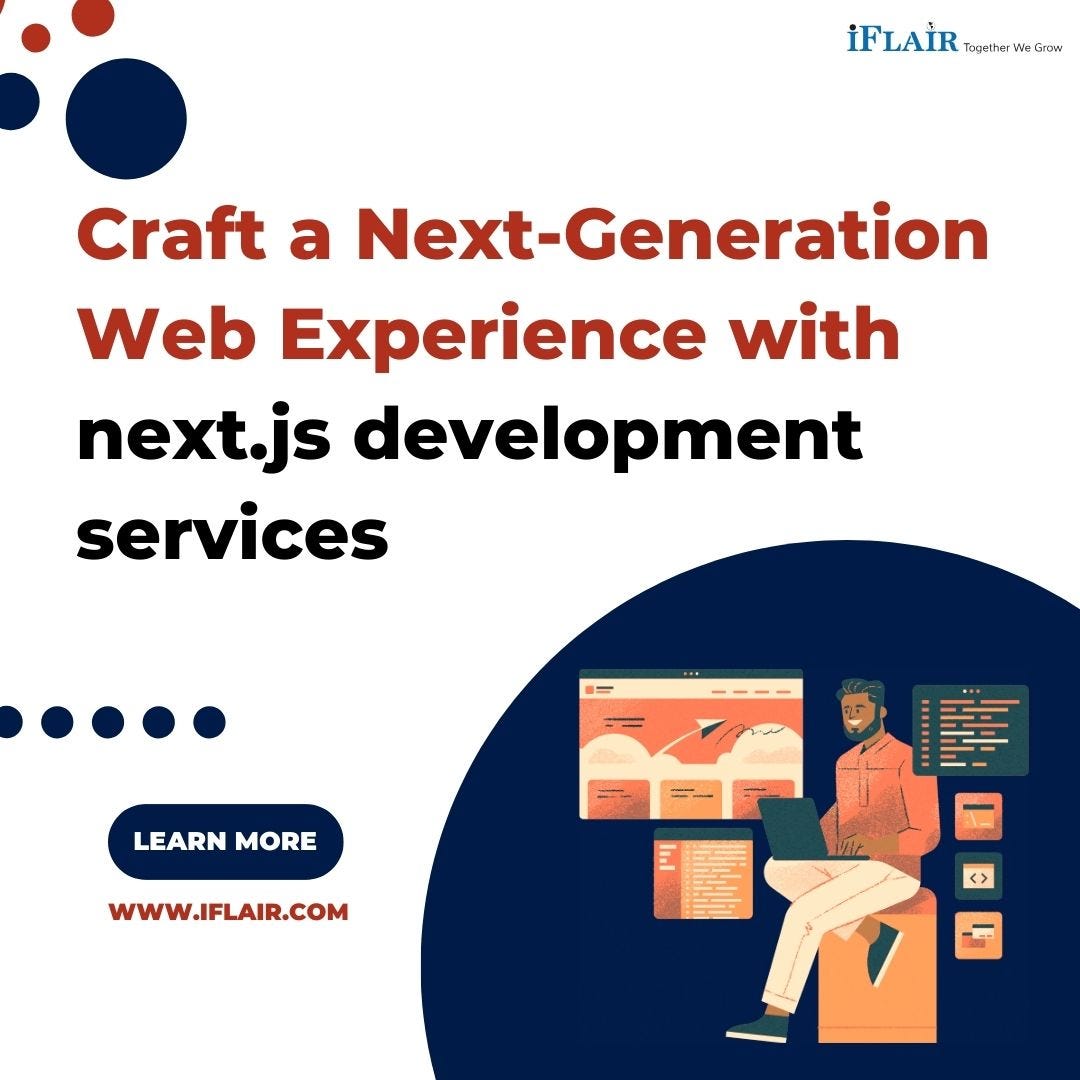 iFLAIR Together We Grow

Craft a Next-Generation Web Experience with next.js development services

LEARN MORE

WWW.IFLAIR.COM